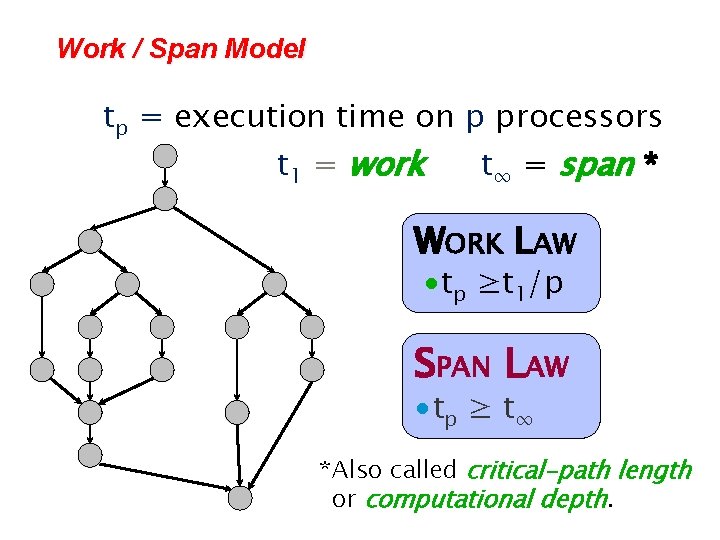 Work / Span Model

$t_p$ = execution time on p processors

$t_1$ = work     $t_\infty$ = span *

WORK LAW
• $t_p \geq t_1/p$

SPAN LAW
• $t_p \geq t_\infty$

*Also called critical-path length or computational depth.